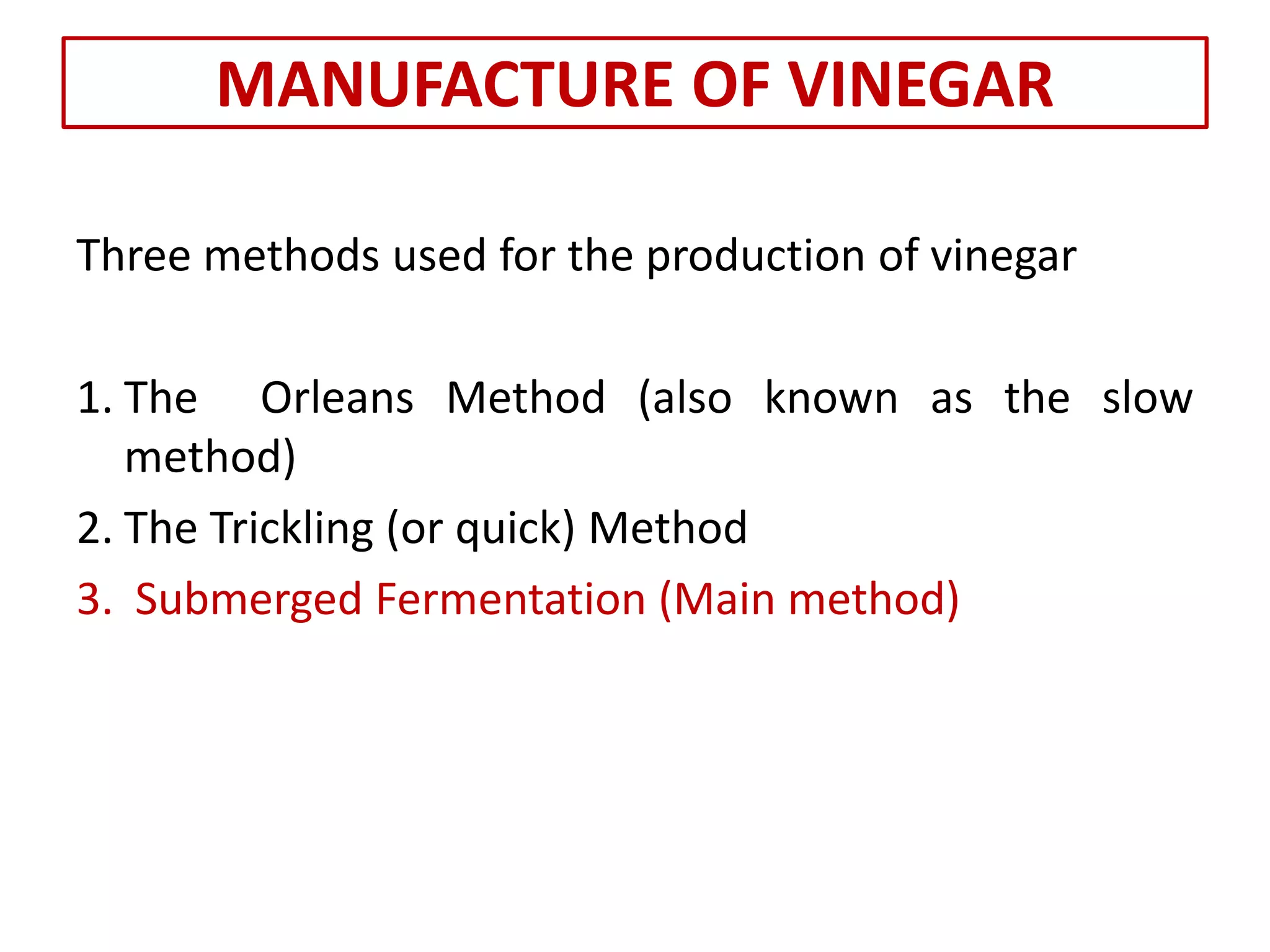 MANUFACTURE OF VINEGAR

Three methods used for the production of vinegar

1. The Orleans Method (also known as the slow method)
2. The Trickling (or quick) Method
3. Submerged Fermentation (Main method)